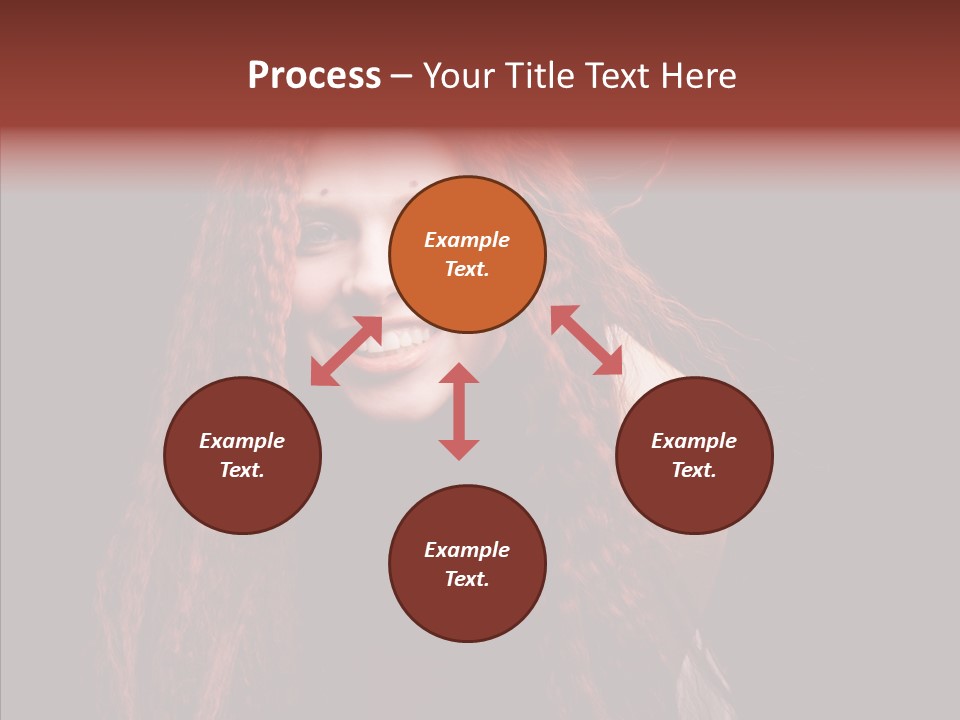 Process – Your Title Text Here

Example Text.

Example Text.

Example Text.

Example Text.